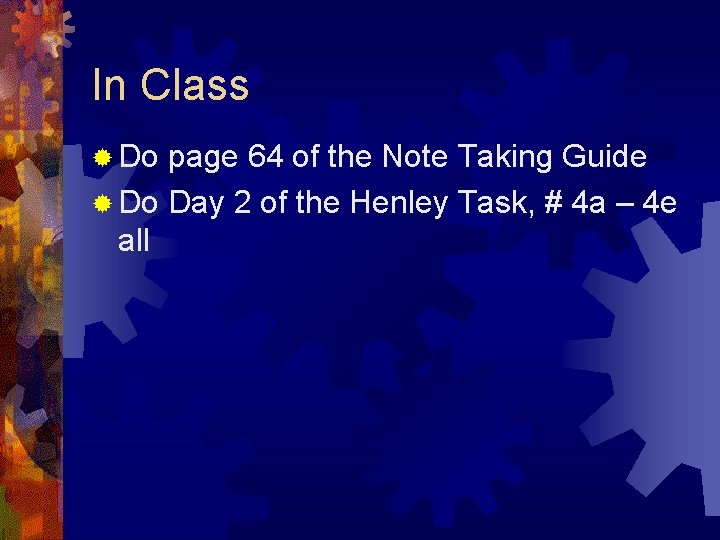 In Class

Do page 64 of the Note Taking Guide

Do Day 2 of the Henley Task, # 4a – 4e all